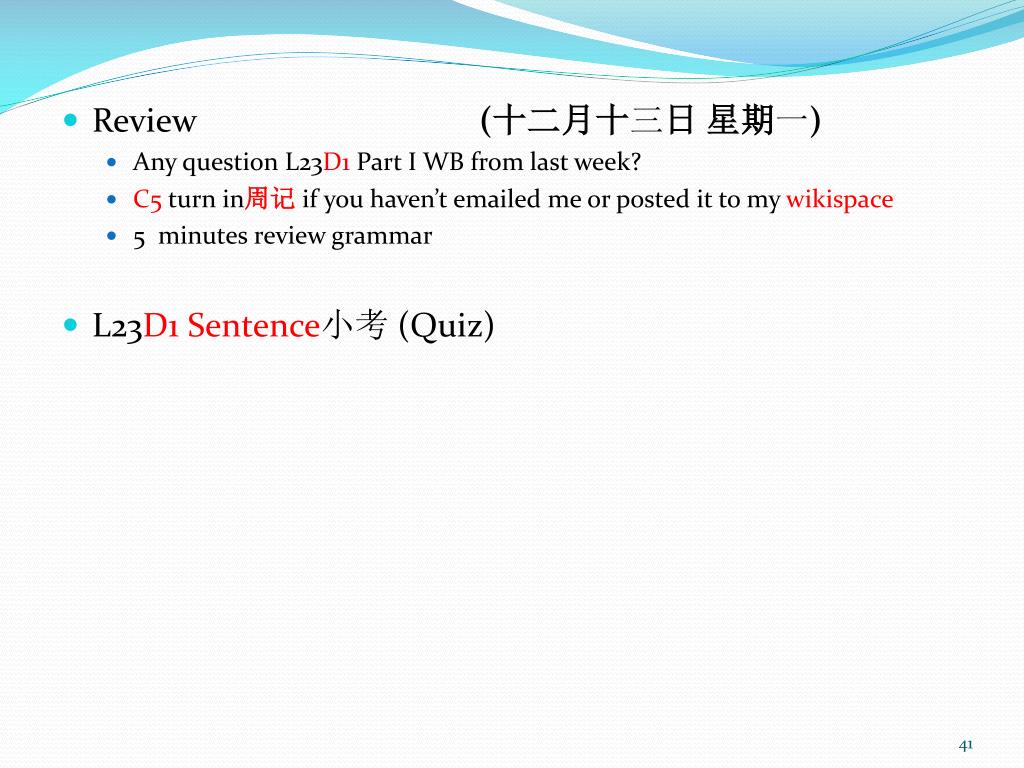 Review (十二月十三日 星期一)

Any question L23D1 Part I WB from last week?

C5 turn in周记 if you haven't emailed me or posted it to my wikispace

5 minutes review grammar

L23D1 Sentence小考 (Quiz)

41